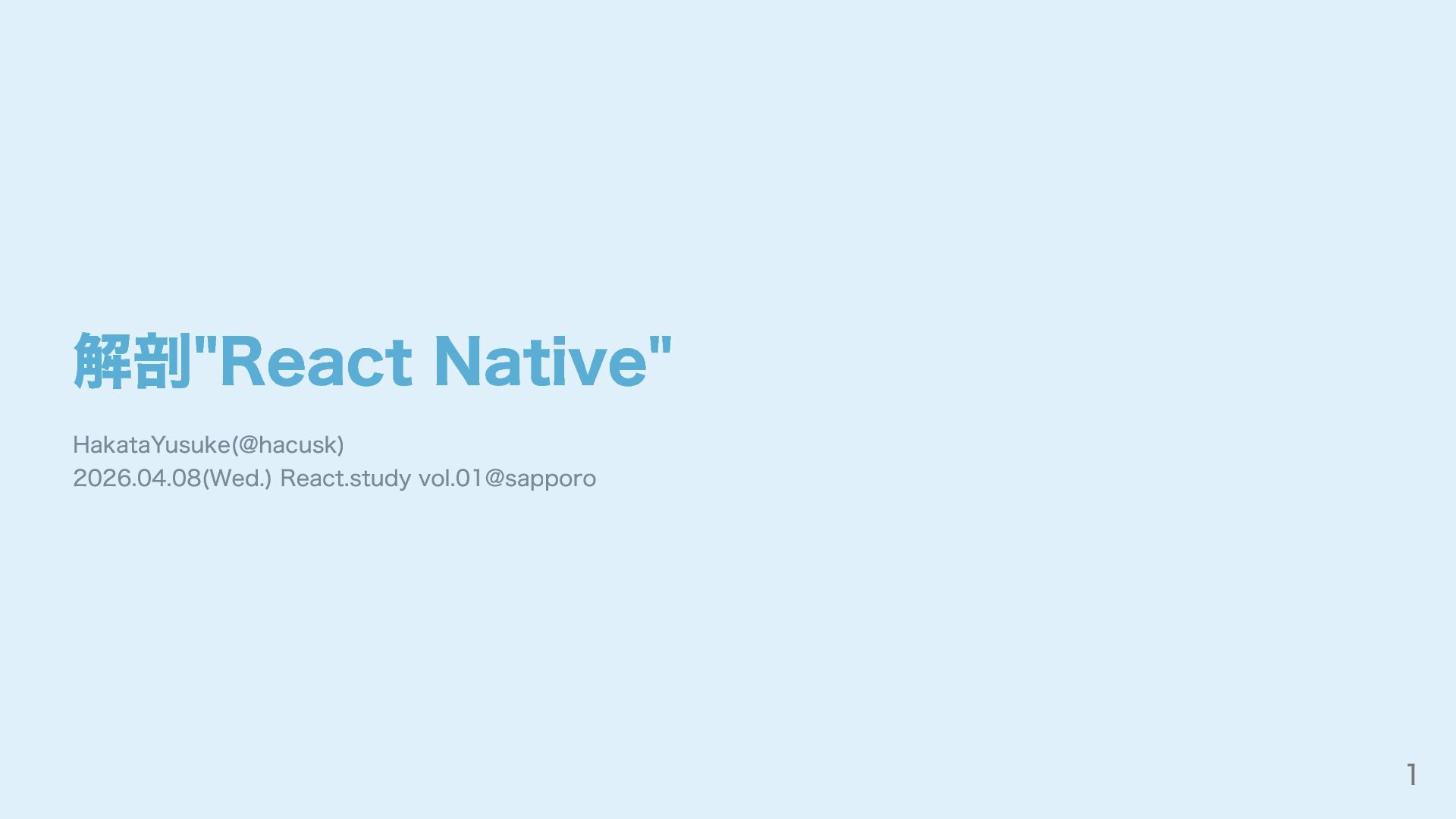 解剖"React Native"

HakataYusuke(@hacusk)
2026.04.08(Wed.) React.study vol.01@sapporo

1